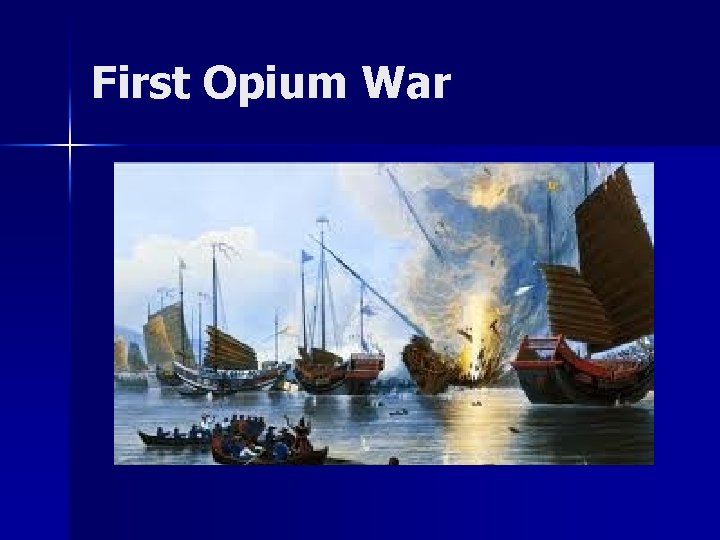 First Opium War